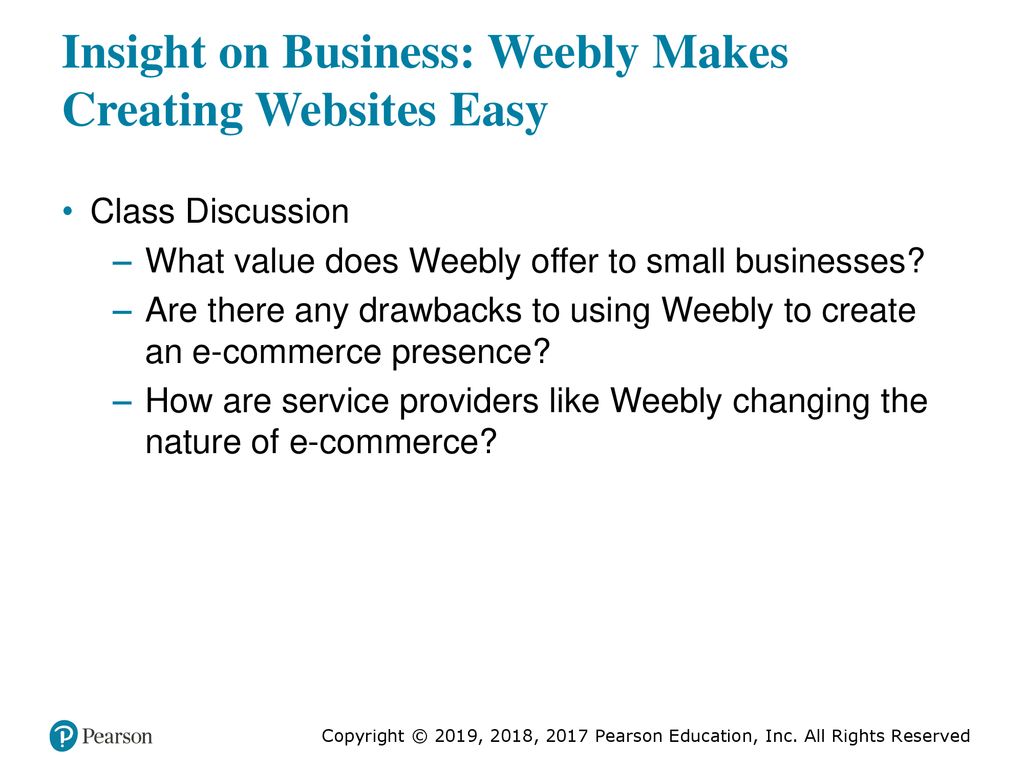 Insight on Business: Weebly Makes Creating Websites Easy

• Class Discussion
– What value does Weebly offer to small businesses?
– Are there any drawbacks to using Weebly to create an e-commerce presence?
– How are service providers like Weebly changing the nature of e-commerce?

Pearson

Copyright © 2019, 2018, 2017 Pearson Education, Inc. All Rights Reserved